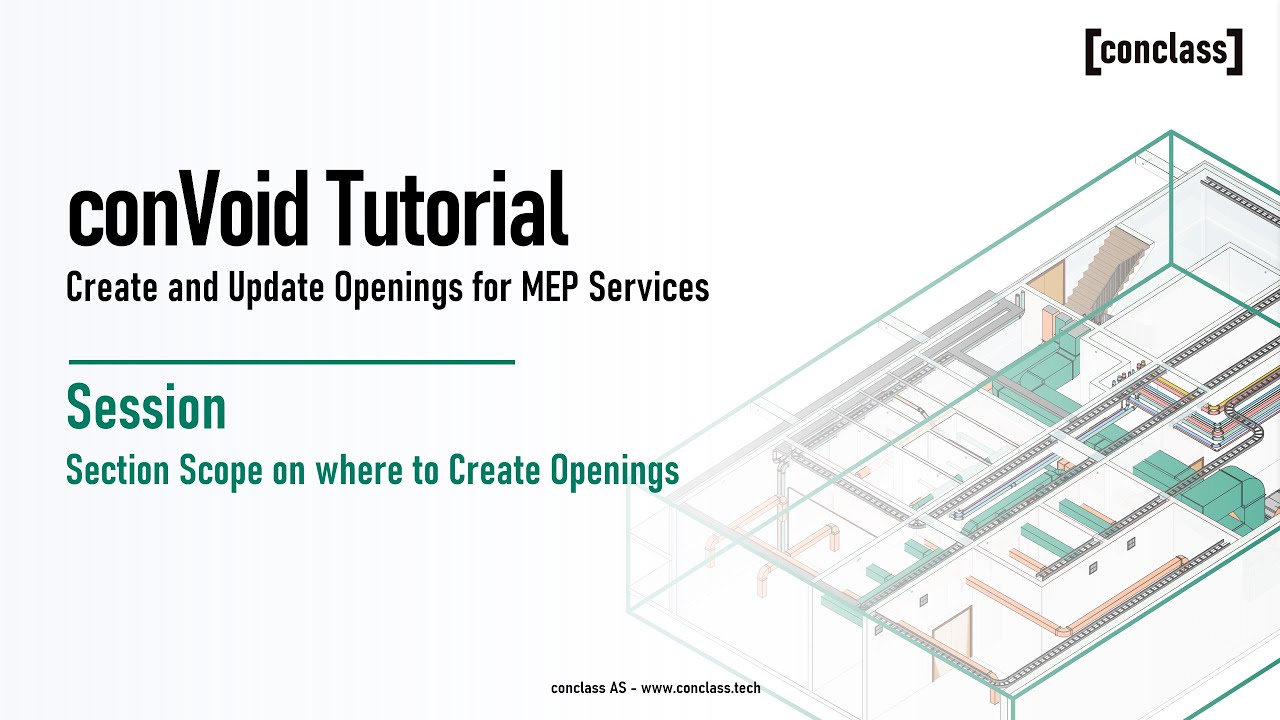 [conclass]

conVoid Tutorial

Create and Update Openings for MEP Services

Session

Section Scope on where to Create Openings

conclass AS - www.conclass.tech